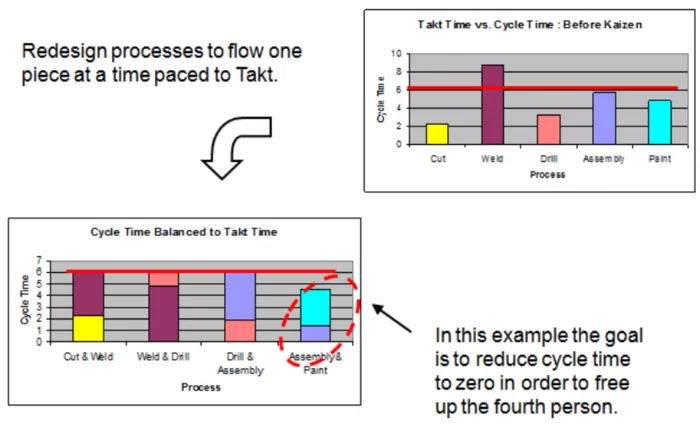 Redesign processes to flow one piece at a time paced to Takt.

Takt Time vs. Cycle Time : Before Kaizen

Cycle Time

10
8
6
4
2
0

Cut
Weld
Drill
Assembly
Paint

Process

Cycle Time Balanced to Takt Time

Cycle Time

7
6
5
4
3
2
1
0

Cut & Weld
Weld & Drill
Drill & Assembly
Assembly& Paint

Process

In this example the goal is to reduce cycle time to zero in order to free up the fourth person.